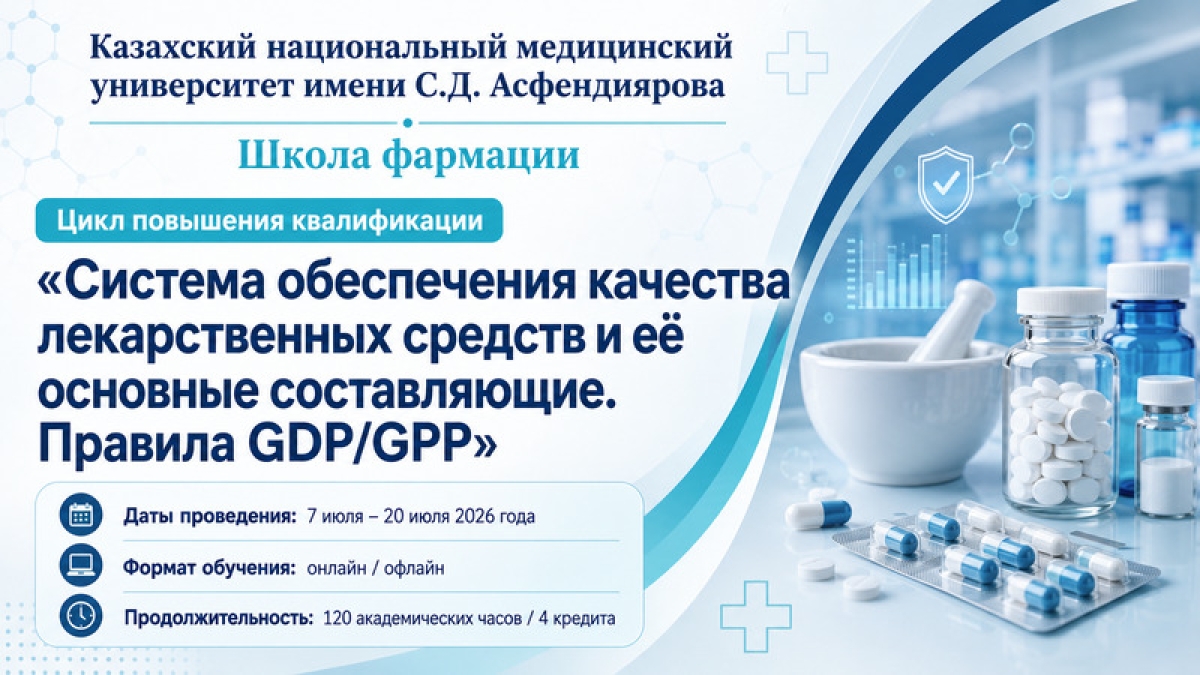 Казахский национальный медицинский университет имени С.Д. Асфендиярова

Школа фармации

Цикл повышения квалификации

«Система обеспечения качества лекарственных средств и её основные составляющие. Правила GDP/GPP»

Даты проведения: 7 июля – 20 июля 2026 года

Формат обучения: онлайн / офлайн

Продолжительность: 120 академических часов / 4 кредита